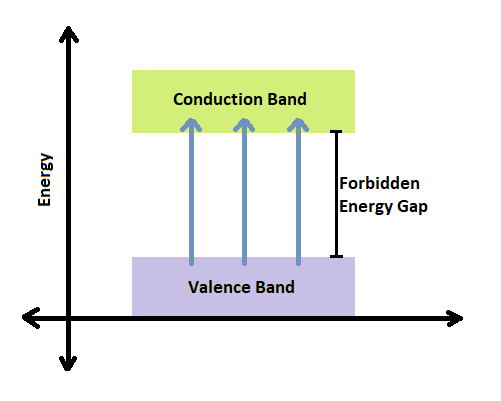 Energy

Conduction Band

Forbidden Energy Gap

Valence Band